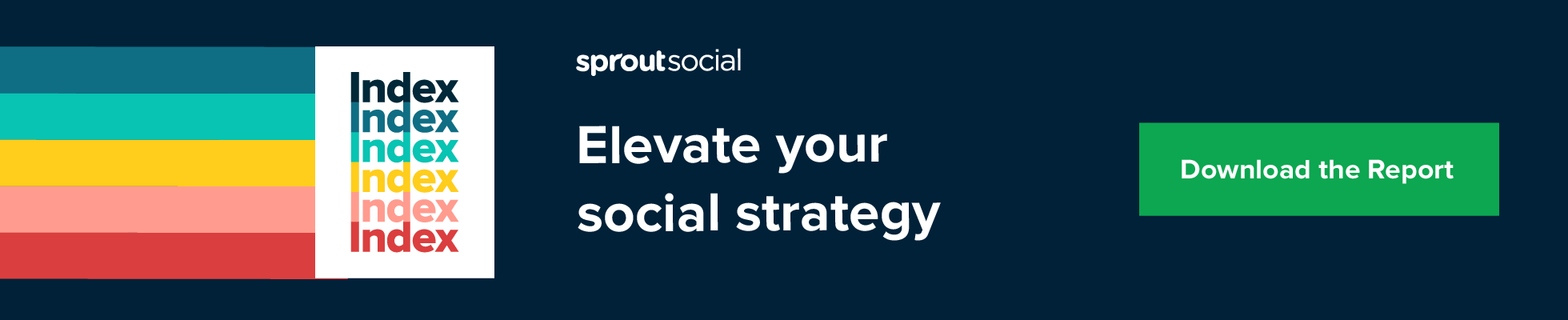 Index
Index
Index
Index
Index
Index

sproutsocial

Elevate your social strategy

Download the Report